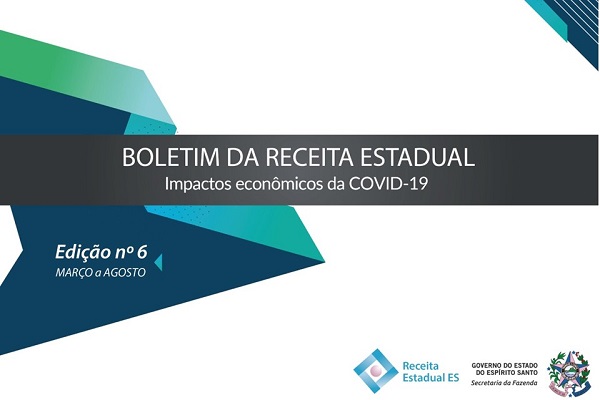 BOLETIM DA RECEITA ESTADUAL
Impactos econômicos da COVID-19

Edição nº 6
MARÇO a AGOSTO

Receita Estadual ES

GOVERNO DO ESTADO DO ESPÍRITO SANTO
Secretaria da Fazenda